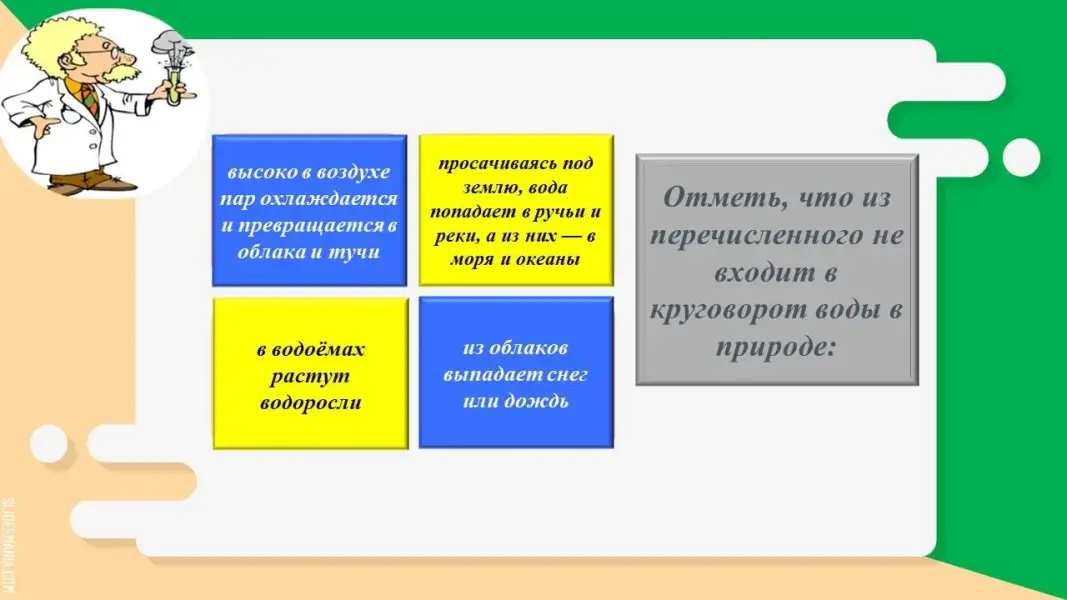 высоко в воздухе пар охлаждается и превращается в облака и тучи

просачиваясь под землю, вода попадает в ручьи и реки, а из них — в моря и океаны

в водоёмах растут водоросли

из облаков выпадает снег или дождь

Отметь, что из перечисленного не входит в круговорот воды в природе:

SLIDEMANIA.COM